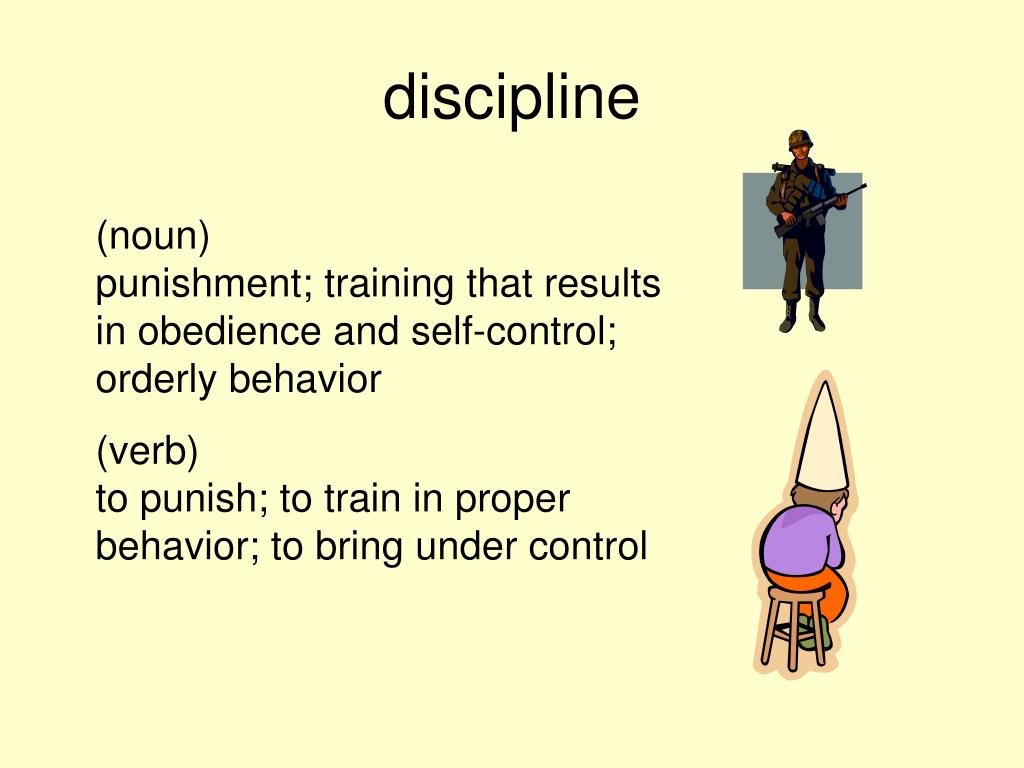 discipline

(noun)
punishment; training that results in obedience and self-control; orderly behavior

(verb)
to punish; to train in proper behavior; to bring under control